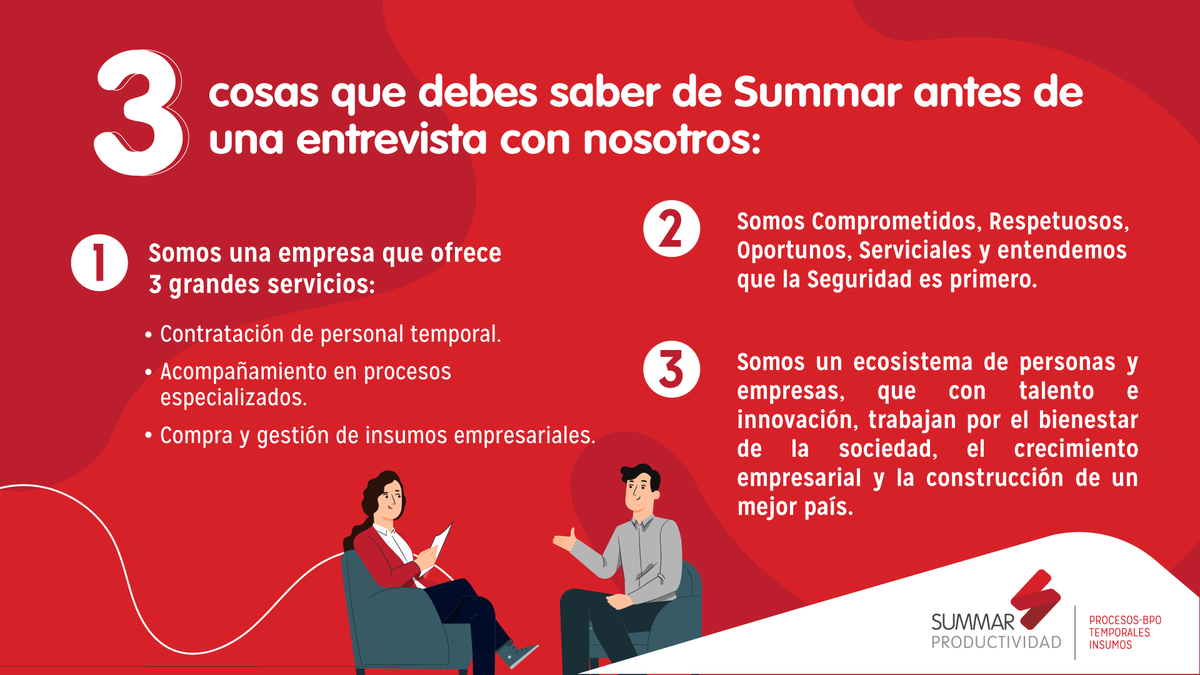 3 cosas que debes saber de Summar antes de una entrevista con nosotros:

1 Somos una empresa que ofrece 3 grandes servicios:

• Contratación de personal temporal.
• Acompañamiento en procesos especializados.
• Compra y gestión de insumos empresariales.

2 Somos Comprometidos, Respetuosos, Oportunos, Serviciales y entendemos que la Seguridad es primero.

3 Somos un ecosistema de personas y empresas, que con talento e innovación, trabajan por el bienestar de la sociedad, el crecimiento empresarial y la construcción de un mejor país.

SUMMAR PRODUCTIVIDAD
PROCESOS-BPO
TEMPORALES
INSUMOS